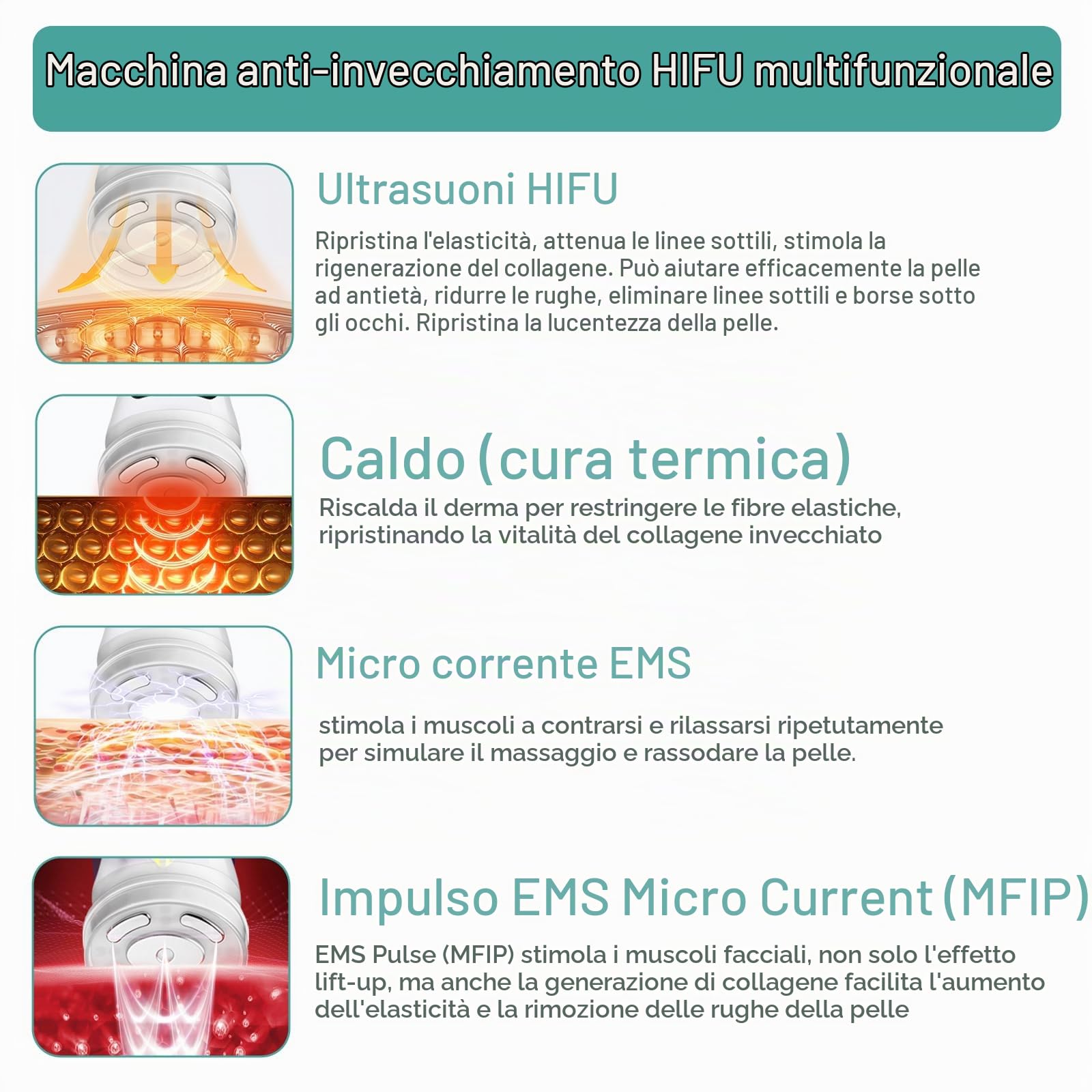 Macchina anti-invecchiamento HIFU multifunzionale

Ultrasuoni HIFU

Ripristina l'elasticità, attenua le linee sottili, stimola la rigenerazione del collagene. Può aiutare efficacemente la pelle ad antietà, ridurre le rughe, eliminare linee sottili e borse sotto gli occhi. Ripristina la lucentezza della pelle.

Caldo (cura termica)

Riscalda il derma per restringere le fibre elastiche, ripristinando la vitalità del collagene invecchiato

Micro corrente EMS

stimola i muscoli a contrarsi e rilassarsi ripetutamente per simulare il massaggio e rassodare la pelle.

Impulso EMS Micro Current (MFIP)

EMS Pulse (MFIP) stimola i muscoli facciali, non solo l'effetto lift-up, ma anche la generazione di collagene facilita l'aumento dell'elasticità e la rimozione delle rughe della pelle